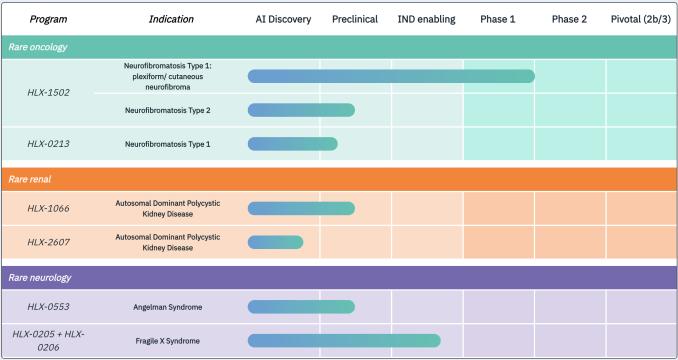 | Program | Indication | AI Discovery | Preclinical | IND enabling | Phase 1 | Phase 2 | Pivotal (2b/3) |
|---|---|---|---|---|---|---|---|
| Rare oncology | | | | | | | |
| HLX-1502 | Neurofibromatosis Type 1: plexiform/ cutaneous neurofibroma | | | | | | |
| | Neurofibromatosis Type 2 | | | | | | |
| HLX-0213 | Neurofibromatosis Type 1 | | | | | | |
| Rare renal | | | | | | | |
| HLX-1066 | Autosomal Dominant Polycystic Kidney Disease | | | | | | |
| HLX-2607 | Autosomal Dominant Polycystic Kidney Disease | | | | | | |
| Rare neurology | | | | | | | |
| HLX-0553 | Angelman Syndrome | | | | | | |
| HLX-0205 + HLX-0206 | Fragile X Syndrome | | | | | | |